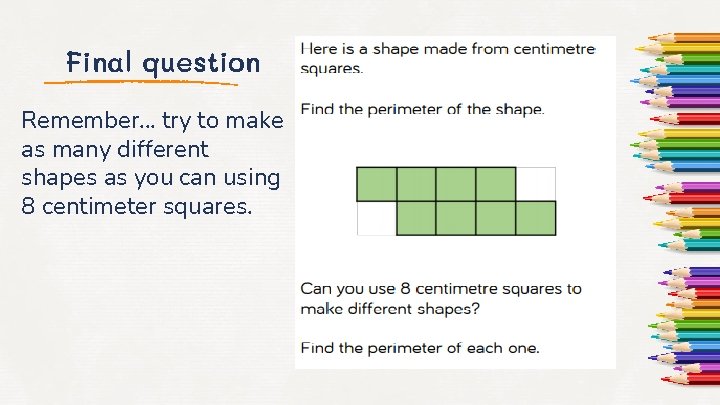 Final question

Remember... try to make as many different shapes as you can using 8 centimeter squares.

Here is a shape made from centimetre squares.

Find the perimeter of the shape.

Can you use 8 centimetre squares to make different shapes?

Find the perimeter of each one.